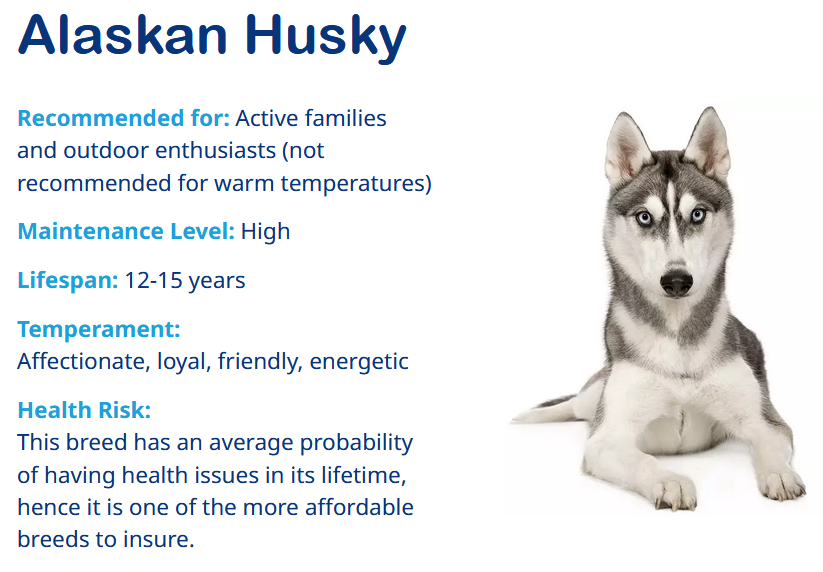 Alaskan Husky

Recommended for: Active families and outdoor enthusiasts (not recommended for warm temperatures)

Maintenance Level: High

Lifespan: 12-15 years

Temperament:
Affectionate, loyal, friendly, energetic

Health Risk:
This breed has an average probability of having health issues in its lifetime, hence it is one of the more affordable breeds to insure.